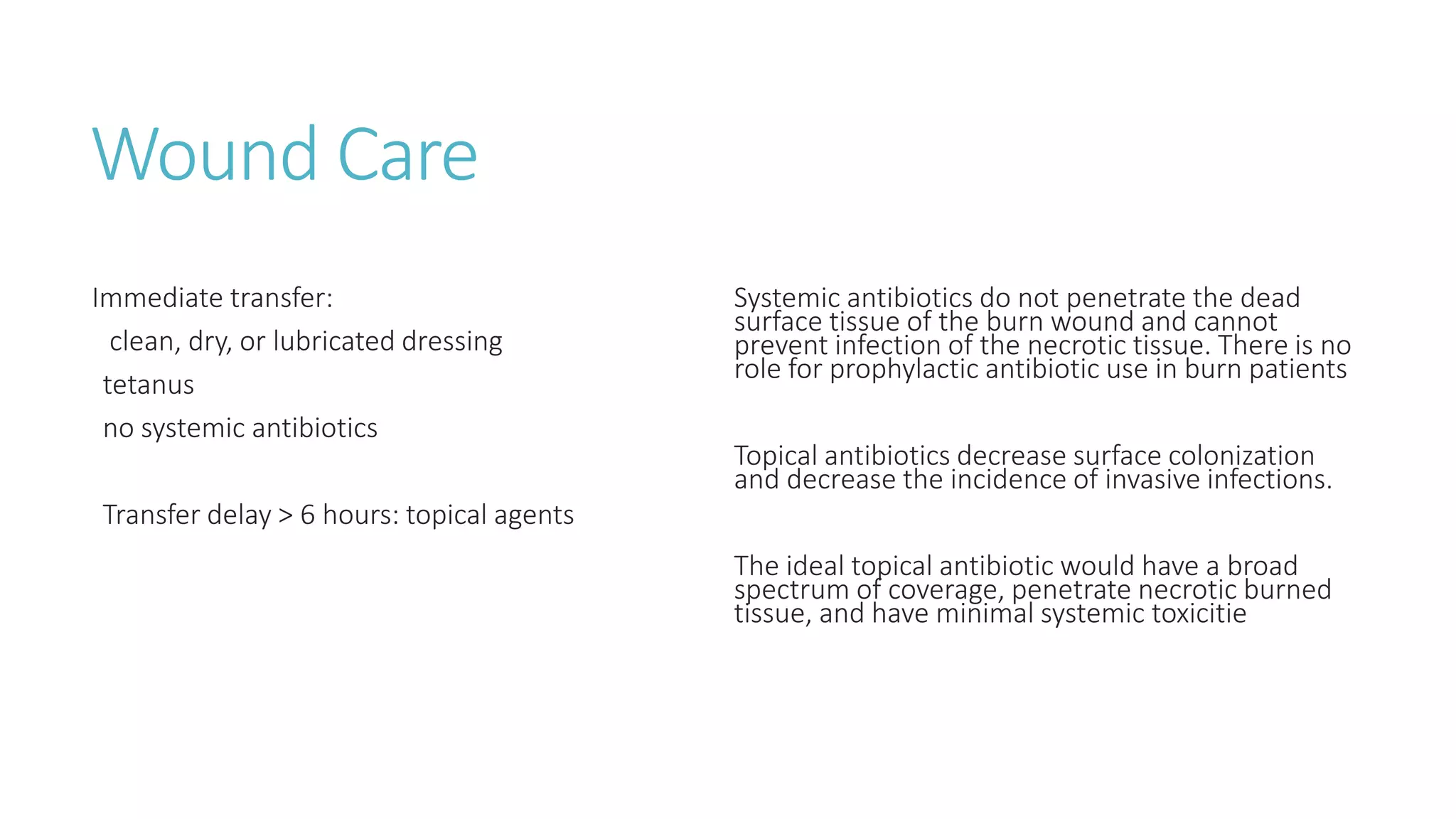 Wound Care

Immediate transfer:

clean, dry, or lubricated dressing

tetanus

no systemic antibiotics

Transfer delay > 6 hours: topical agents

Systemic antibiotics do not penetrate the dead surface tissue of the burn wound and cannot prevent infection of the necrotic tissue. There is no role for prophylactic antibiotic use in burn patients

Topical antibiotics decrease surface colonization and decrease the incidence of invasive infections.

The ideal topical antibiotic would have a broad spectrum of coverage, penetrate necrotic burned tissue, and have minimal systemic toxicitie